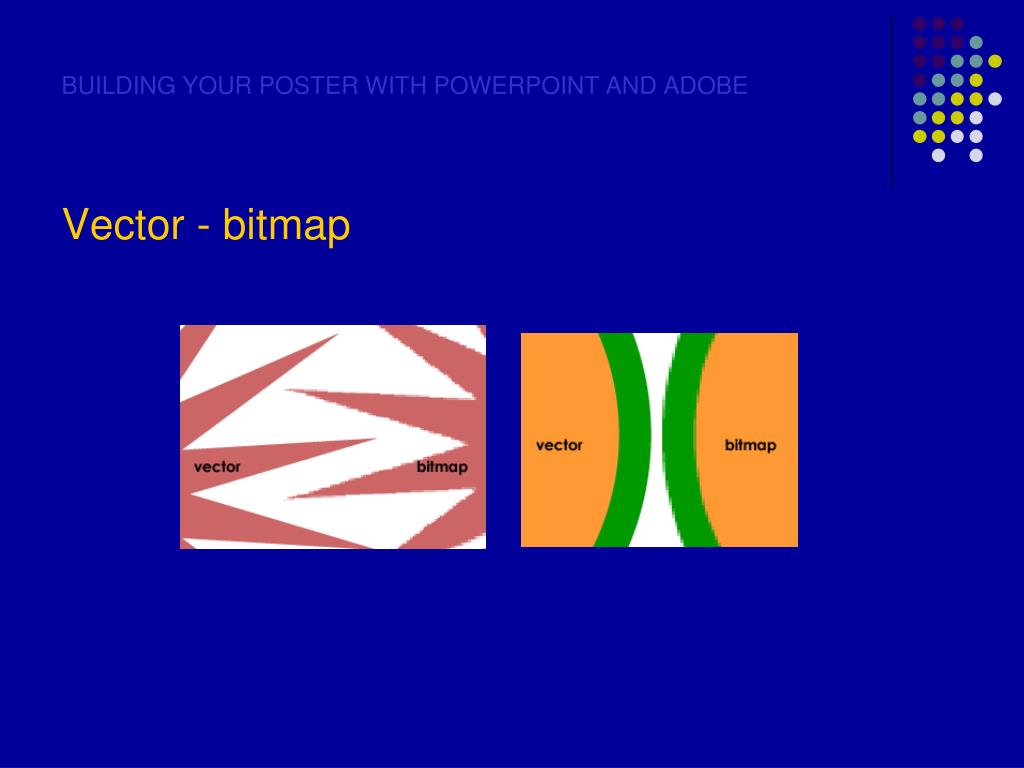 BUILDING YOUR POSTER WITH POWERPOINT AND ADOBE

Vector - bitmap

vector

bitmap

vector

bitmap